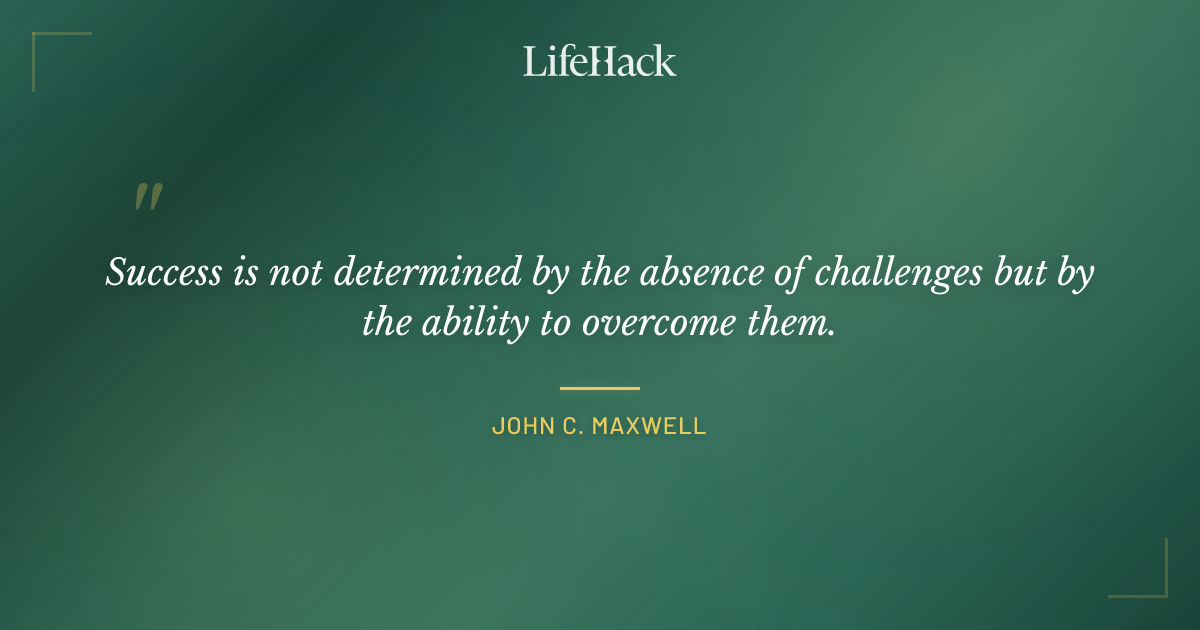 LifeHack

"

Success is not determined by the absence of challenges but by the ability to overcome them.

JOHN C. MAXWELL